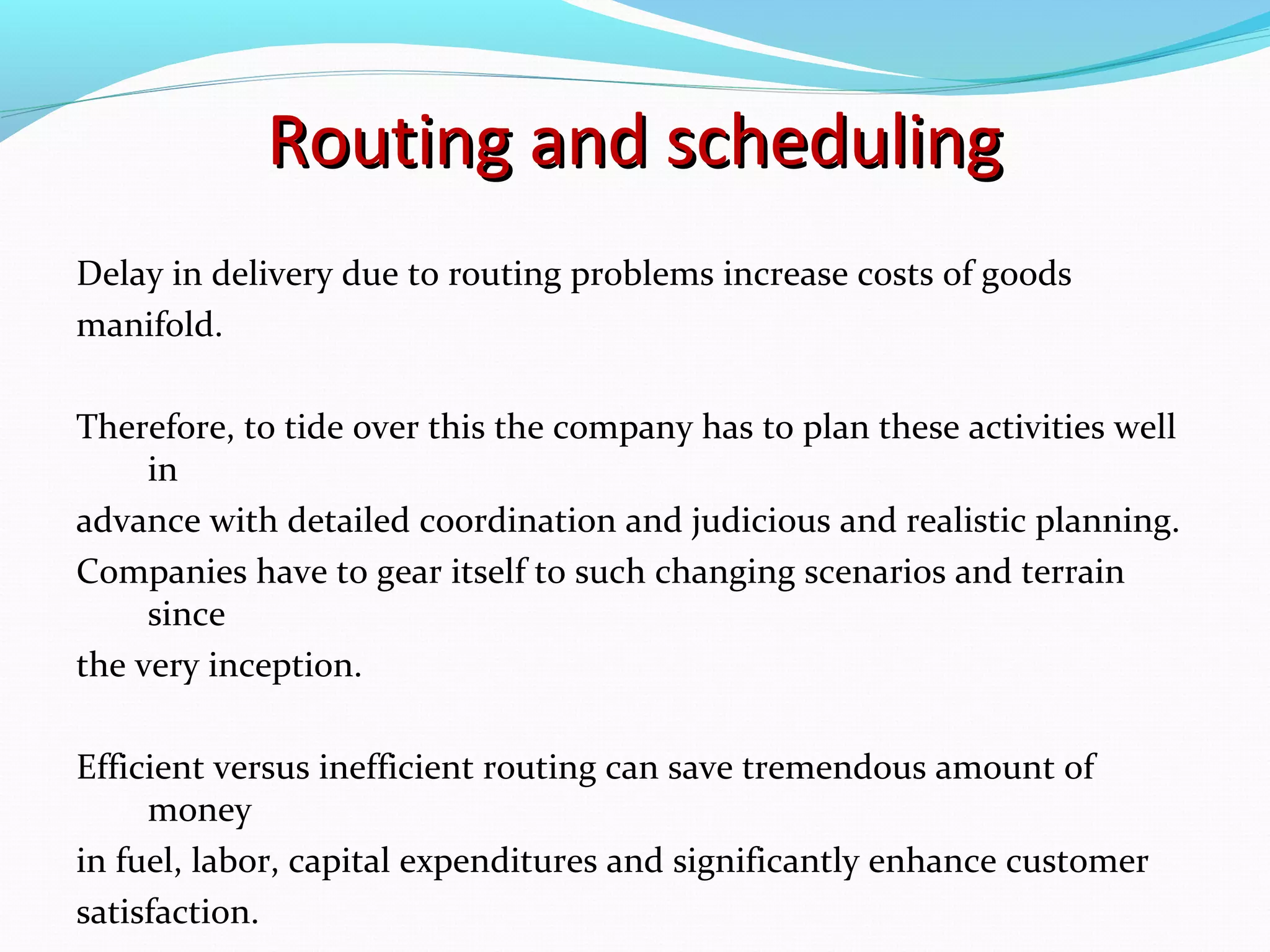 Routing and scheduling

Delay in delivery due to routing problems increase costs of goods manifold.

Therefore, to tide over this the company has to plan these activities well in advance with detailed coordination and judicious and realistic planning. Companies have to gear itself to such changing scenarios and terrain since the very inception.

Efficient versus inefficient routing can save tremendous amount of money in fuel, labor, capital expenditures and significantly enhance customer satisfaction.